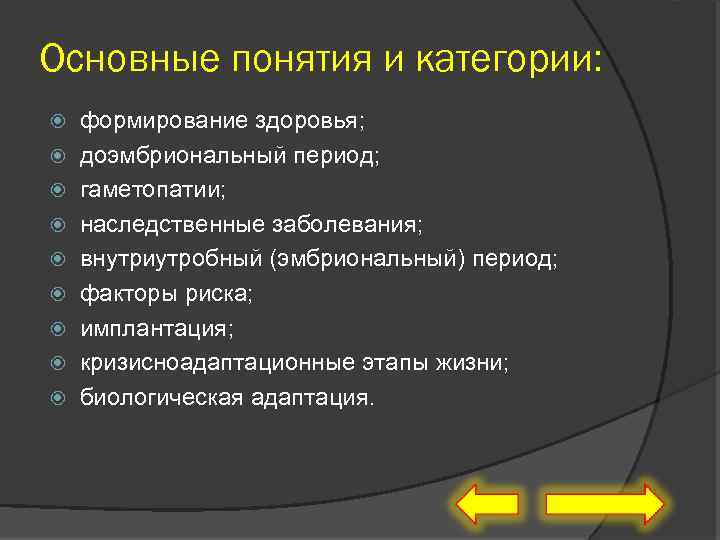 Основные понятия и категории:

формирование здоровья;
доэмбриональный период;
гаметопатии;
наследственные заболевания;
внутриутробный (эмбриональный) период;
факторы риска;
имплантация;
кризисноадаптационные этапы жизни;
биологическая адаптация.